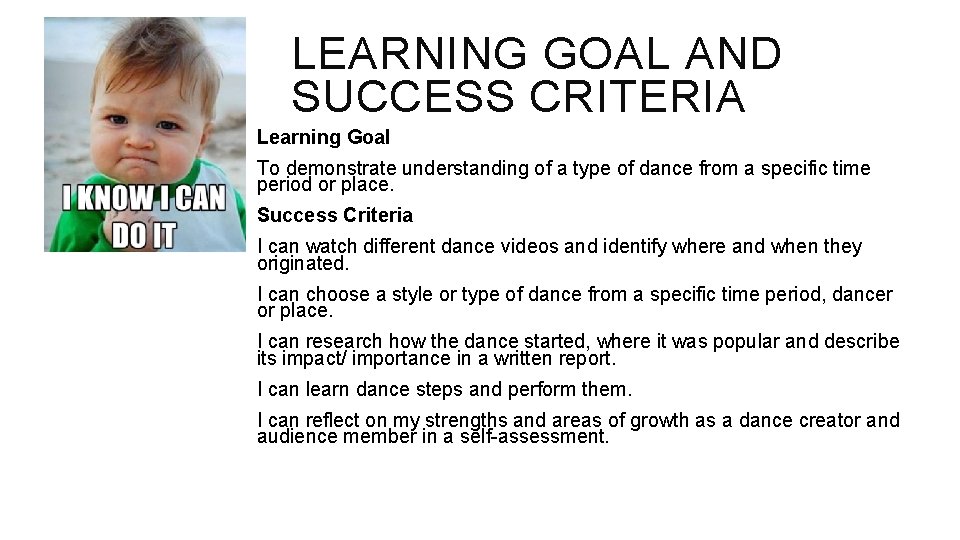 I KNOW I CAN DO IT

LEARNING GOAL AND SUCCESS CRITERIA

Learning Goal

To demonstrate understanding of a type of dance from a specific time period or place.

Success Criteria

I can watch different dance videos and identify where and when they originated.

I can choose a style or type of dance from a specific time period, dancer or place.

I can research how the dance started, where it was popular and describe its impact/ importance in a written report.

I can learn dance steps and perform them.

I can reflect on my strengths and areas of growth as a dance creator and audience member in a self-assessment.